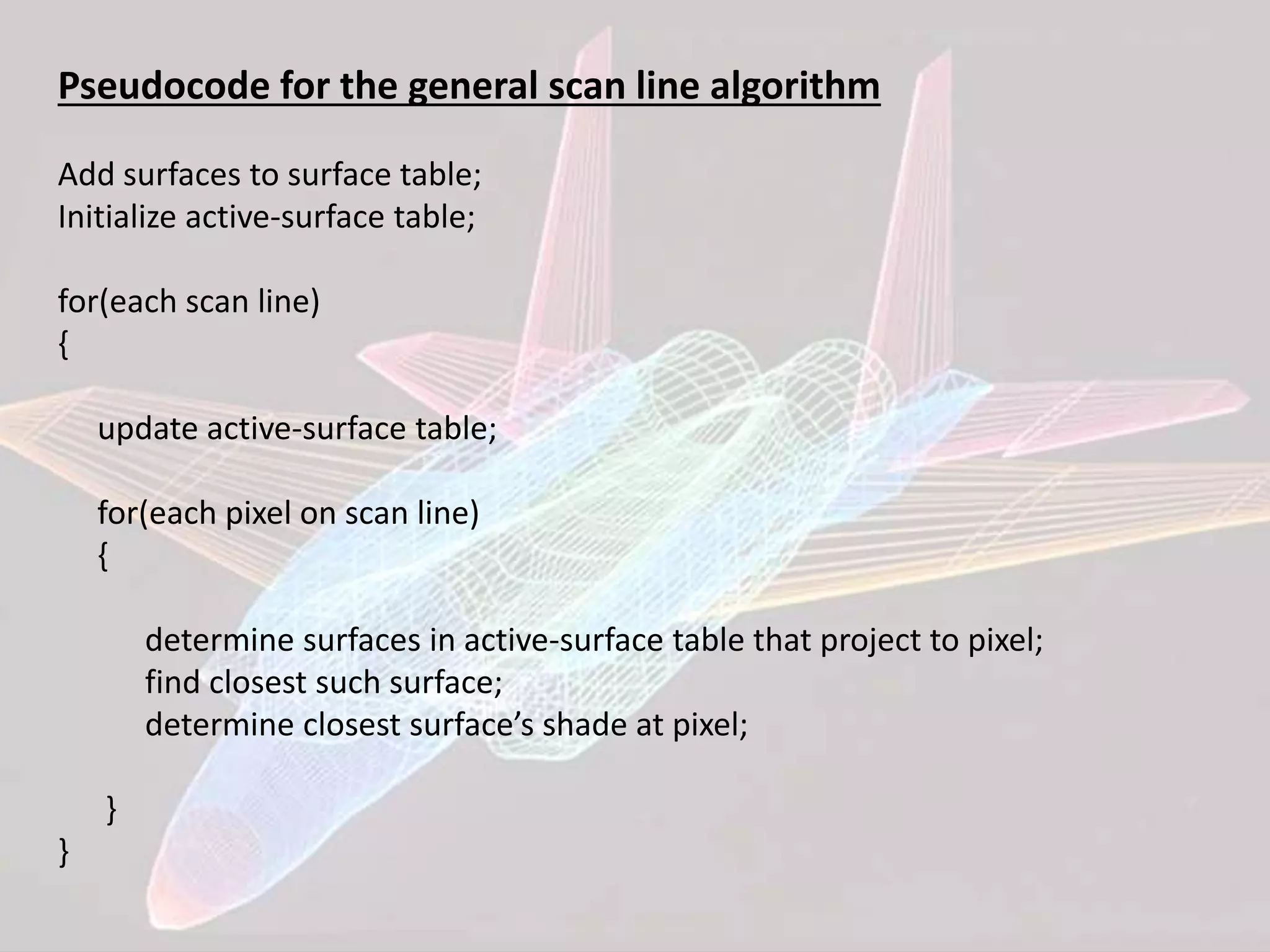 Pseudocode for the general scan line algorithm

Add surfaces to surface table;
Initialize active-surface table;

for(each scan line)
{

update active-surface table;

for(each pixel on scan line)
{

determine surfaces in active-surface table that project to pixel;
find closest such surface;
determine closest surface’s shade at pixel;

}
}